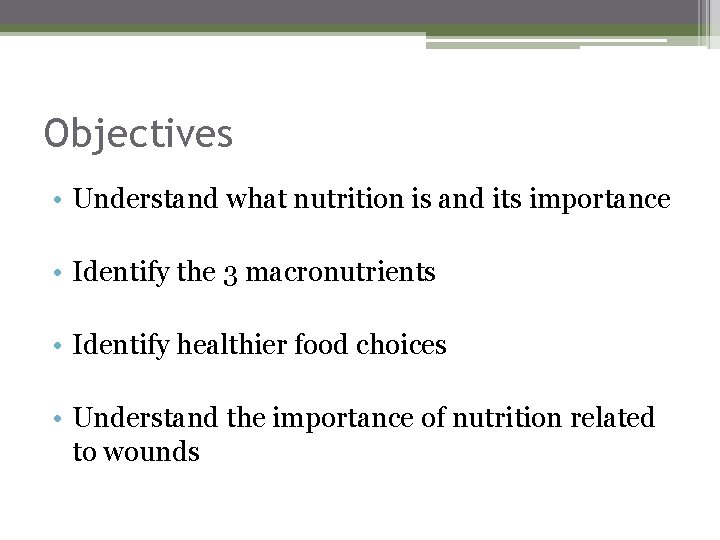 Objectives

• Understand what nutrition is and its importance

• Identify the 3 macronutrients

• Identify healthier food choices

• Understand the importance of nutrition related to wounds